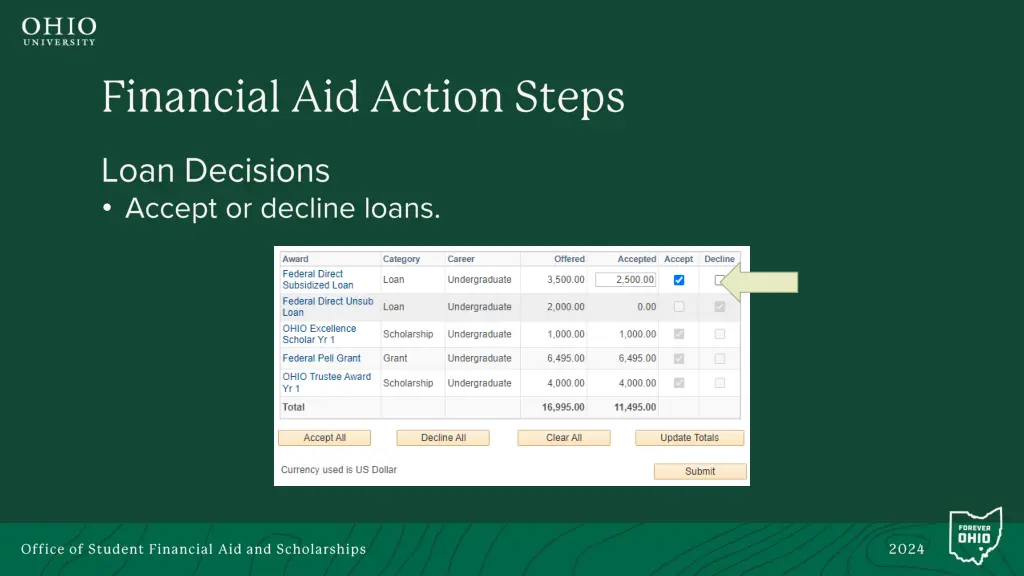 OHIO
UNIVERSITY

Financial Aid Action Steps

Loan Decisions
• Accept or decline loans.

| Award | Category | Career | Offered | Accepted | Accept | Decline |
|---|---|---|---|---|---|---|
| Federal Direct Subsidized Loan | Loan | Undergraduate | 3,500.00 | 2,500.00 | | |
| Federal Direct Unsub Loan | Loan | Undergraduate | 2,000.00 | 0.00 | | |
| OHIO Excellence Scholar Yr 1 | Scholarship | Undergraduate | 1,000.00 | 1,000.00 | | |
| Federal Pell Grant | Grant | Undergraduate | 6,495.00 | 6,495.00 | | |
| OHIO Trustee Award Yr 1 | Scholarship | Undergraduate | 4,000.00 | 4,000.00 | | |
| Total | | | 16,995.00 | 11,495.00 | | |

Accept All Decline All Clear All Update Totals

Currency used is US Dollar

Submit

Office of Student Financial Aid and Scholarships

2024

FOREVER OHIO